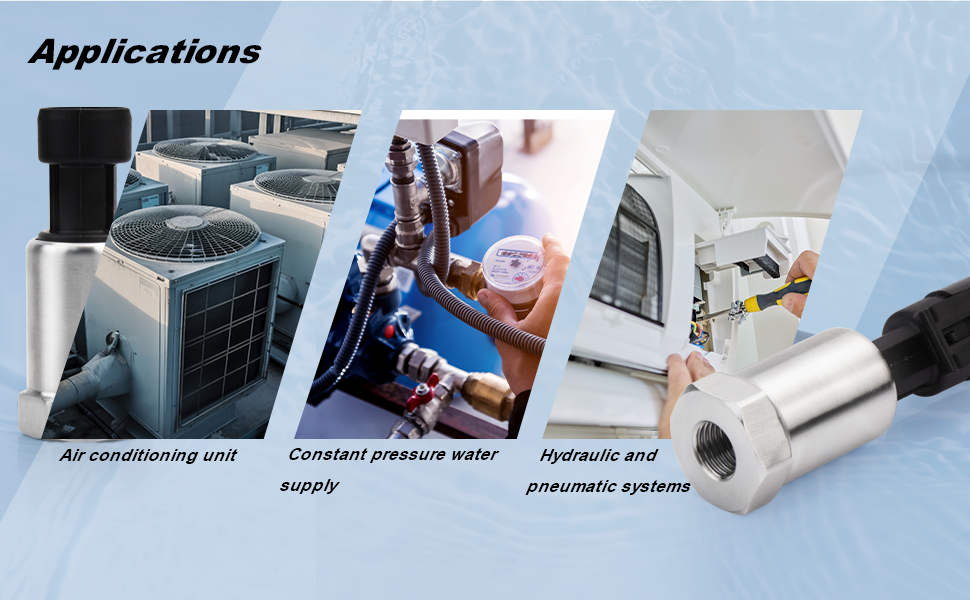 Applications

Air conditioning unit

Constant pressure water supply

Hydraulic and pneumatic systems